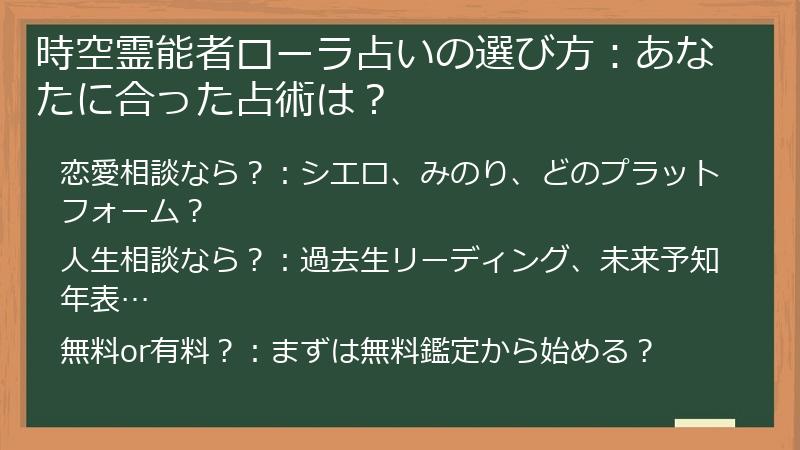 時空霊能者ローラ占いの選び方：あなたに合った占術は？

恋愛相談なら？：シエロ、みのり、どのプラットフォーム？

人生相談なら？：過去生リーディング、未来予知年表…

無料or有料？：まずは無料鑑定から始める？